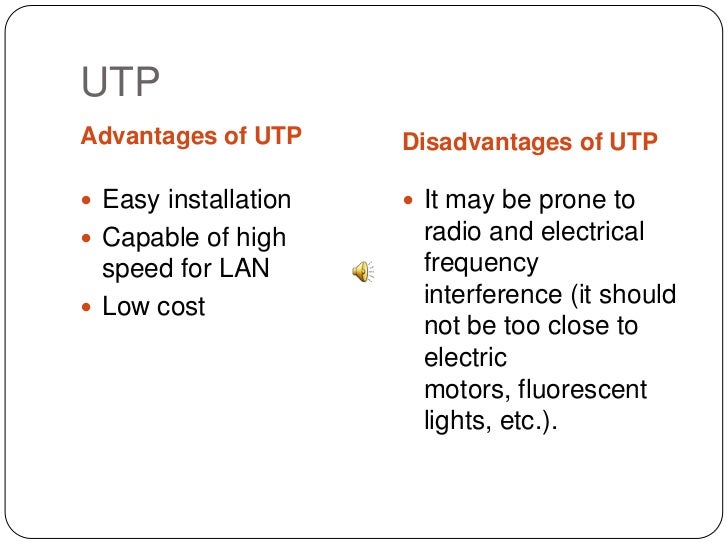 UTP

Advantages of UTP

- Easy installation
- Capable of high speed for LAN
- Low cost

Disadvantages of UTP

- It may be prone to radio and electrical frequency interference (it should not be too close to electric motors, fluorescent lights, etc.).